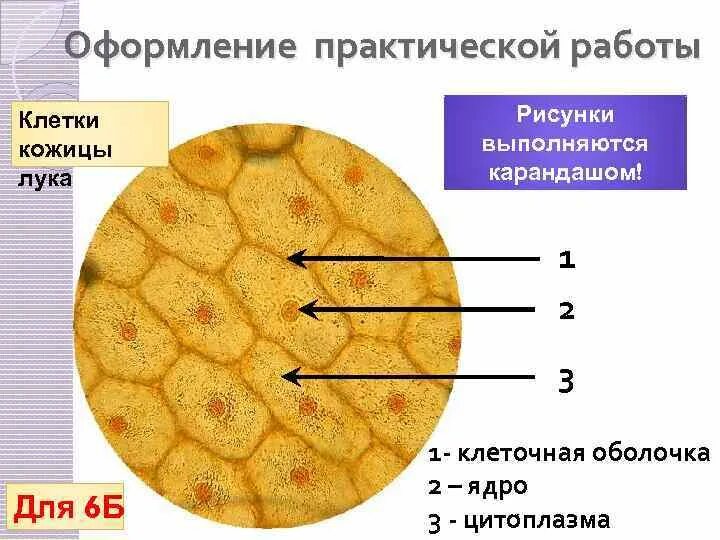 Оформление практической работы

Клетки кожицы лука

Рисунки выполняются карандашом!

1

2

3

1- клеточная оболочка
2 – ядро
3 - цитоплазма

Для 6Б